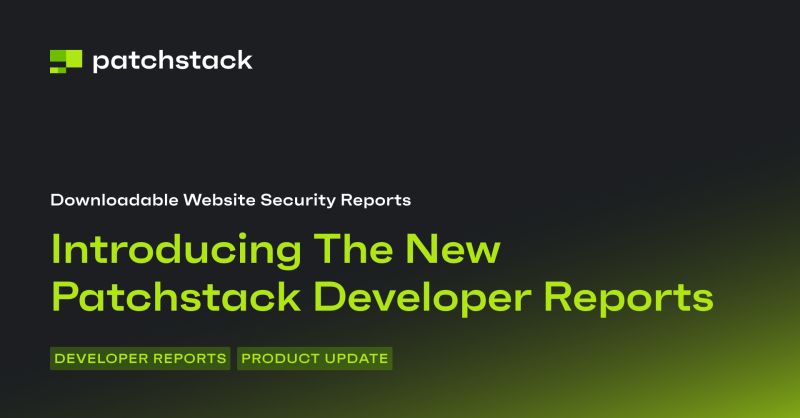 patchstack

Downloadable Website Security Reports

Introducing The New Patchstack Developer Reports

DEVELOPER REPORTS PRODUCT UPDATE